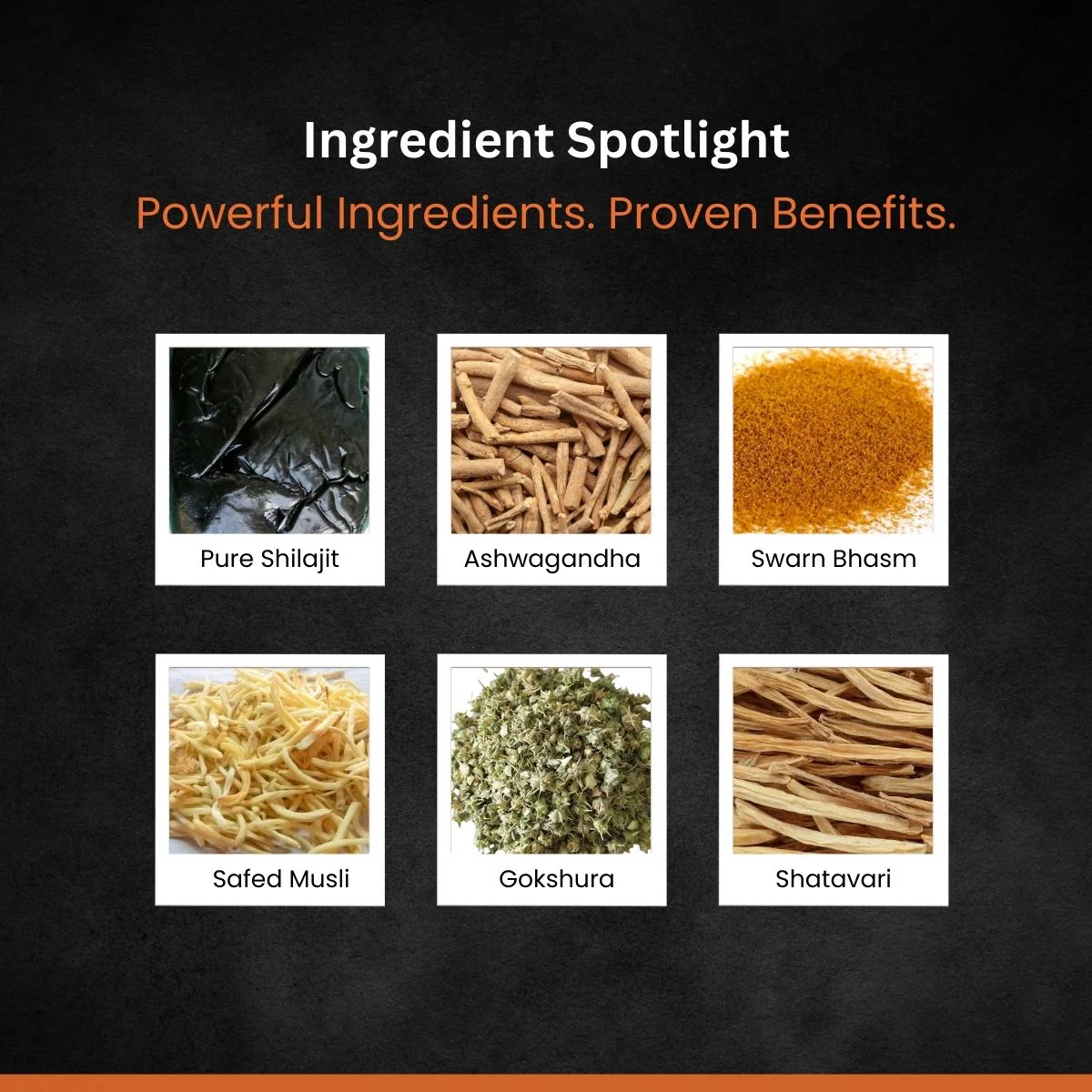 Ingredient Spotlight
Powerful Ingredients. Proven Benefits.

Pure Shilajit

Ashwagandha

Swarn Bhasm

Safed Musli

Gokshura

Shatavari